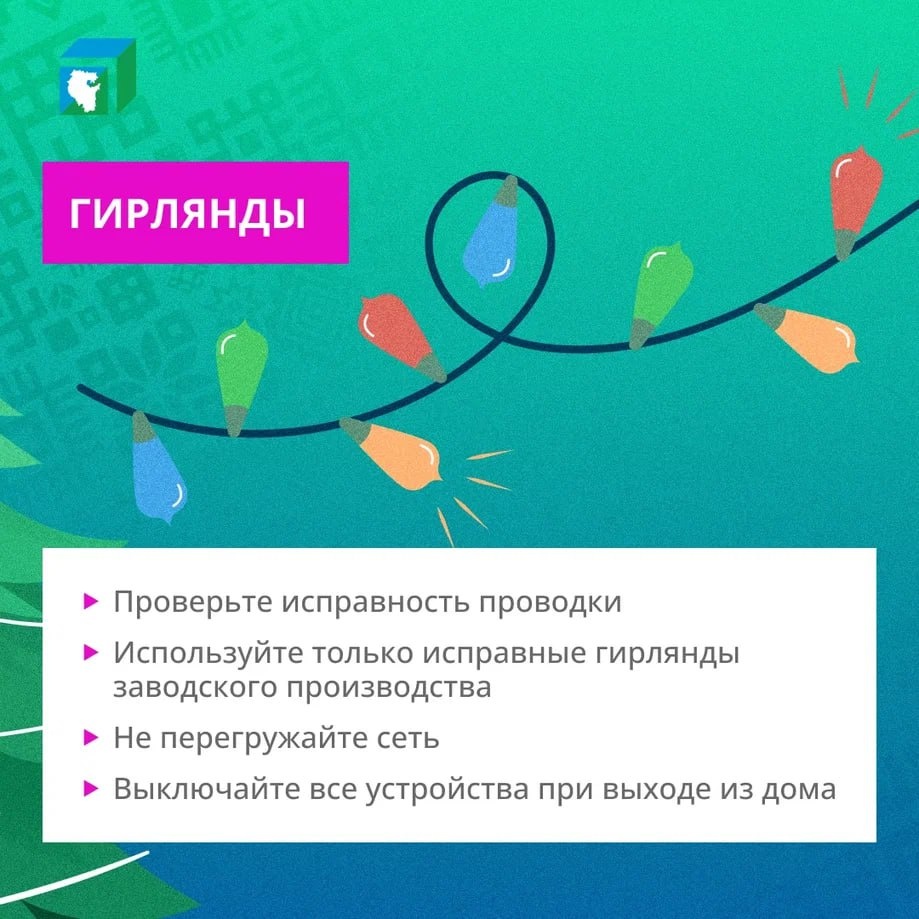 ГИРЛЯНДЫ

▸ Проверьте исправность проводки

▸ Используйте только исправные гирлянды заводского производства

▸ Не перегружайте сеть

▸ Выключайте все устройства при выходе из дома